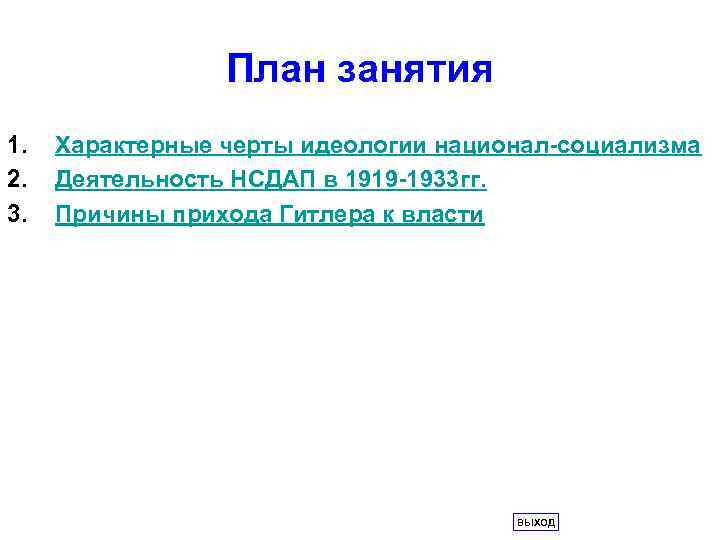 План занятия

1. Характерные черты идеологии национал-социализма
2. Деятельность НСДАП в 1919-1933гг.
3. Причины прихода Гитлера к власти

выход